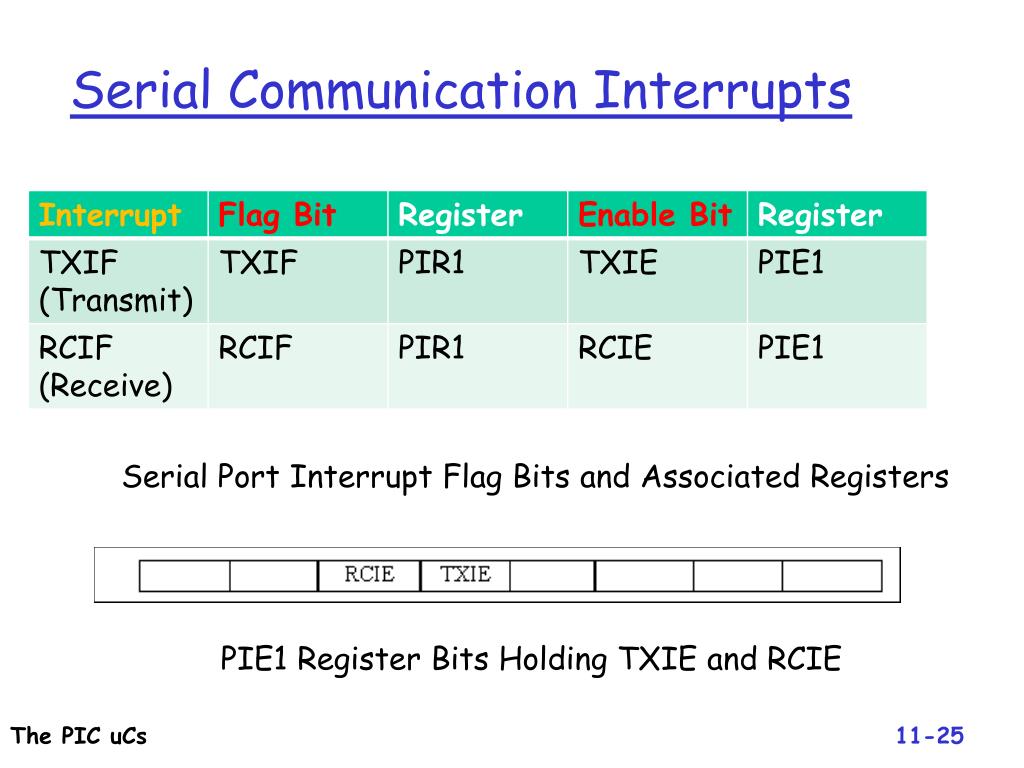 Serial Communication Interrupts

| Interrupt | Flag Bit | Register | Enable Bit | Register |
|---|---|---|---|---|
| TXIF (Transmit) | TXIF | PIR1 | TXIE | PIE1 |
| RCIF (Receive) | RCIF | PIR1 | RCIE | PIE1 |

Serial Port Interrupt Flag Bits and Associated Registers

|  |  | RCIE | TXIE |  |  |  |  |
|---|---|---|---|---|---|---|---|

PIE1 Register Bits Holding TXIE and RCIE

The PIC uCs

11-25